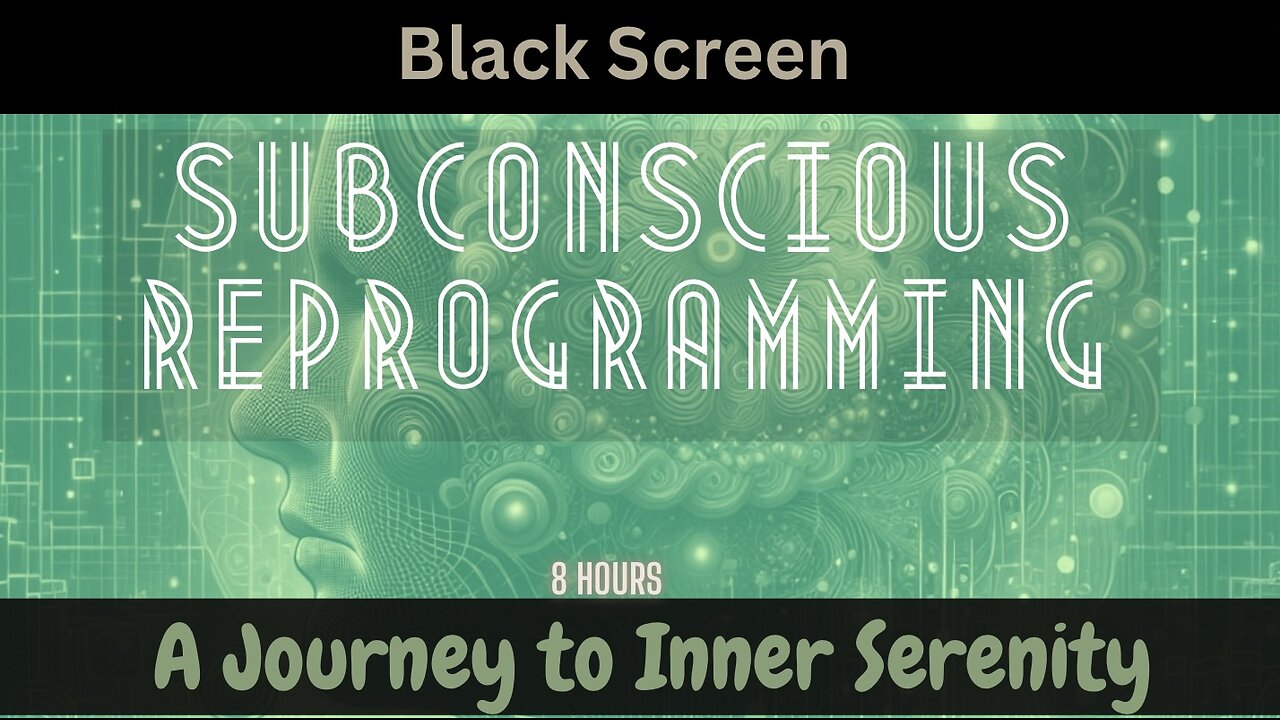 Black Screen

SUBCONSCIOUS REPROGRAMMING

8 HOURS

A Journey to Inner Serenity